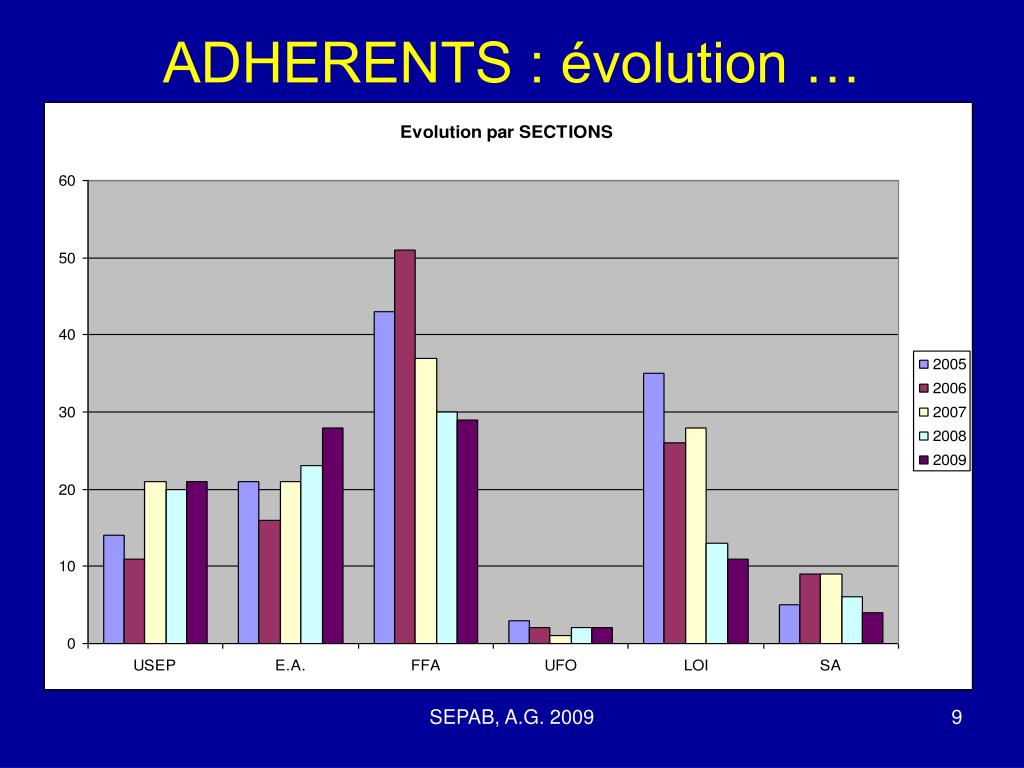 ADHERENTS : évolution …

Evolution par SECTIONS

60
50
40
30
20
10
0

USEP
E.A.
FFA
UFO
LOI
SA

2005
2006
2007
2008
2009

SEPAB, A.G. 2009

9